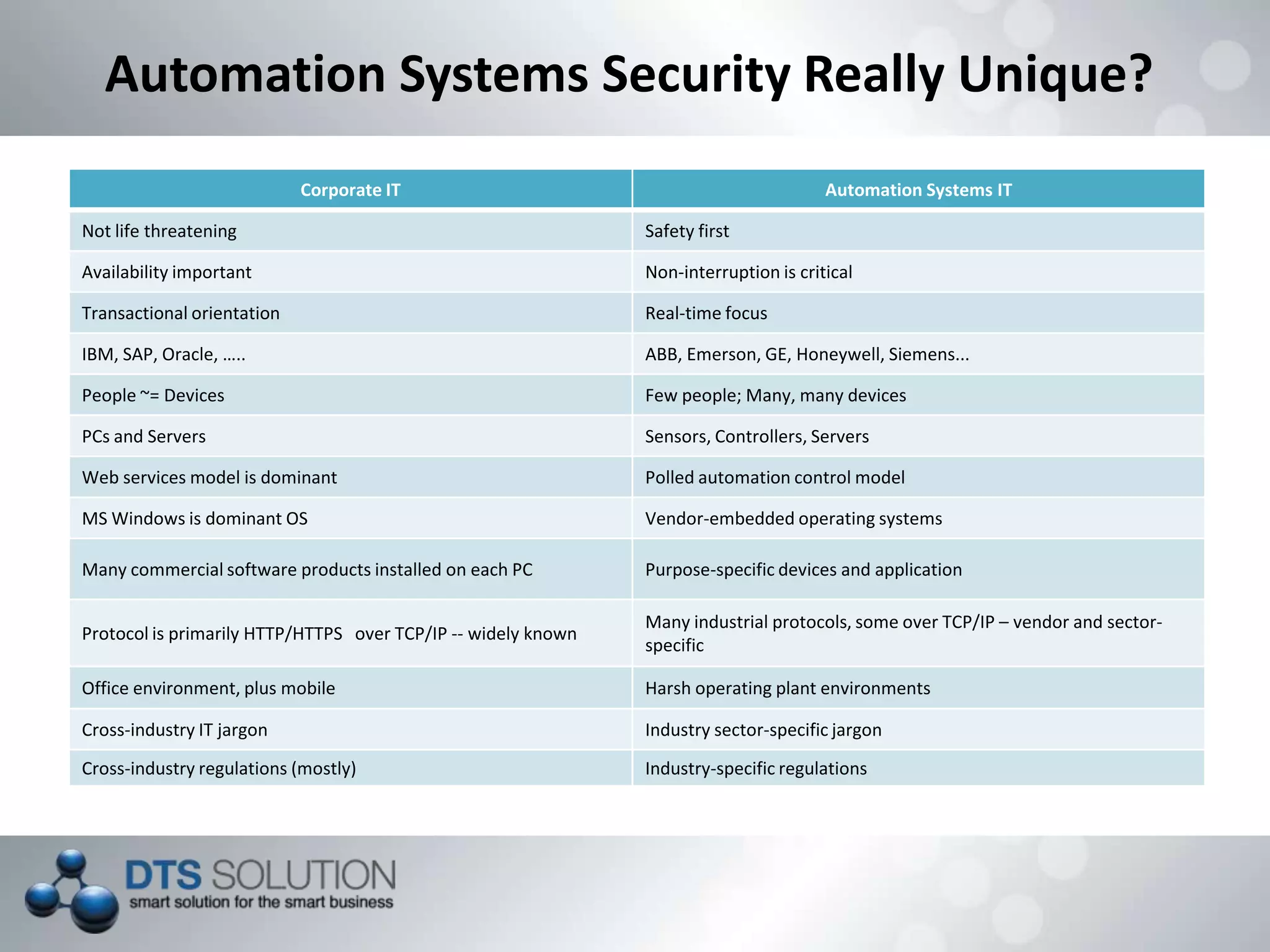 Automation Systems Security Really Unique?

| Corporate IT | Automation Systems IT |
|---|---|
| Not life threatening | Safety first |
| Availability important | Non-interruption is critical |
| Transactional orientation | Real-time focus |
| IBM, SAP, Oracle, ….. | ABB, Emerson, GE, Honeywell, Siemens... |
| People ~= Devices | Few people; Many, many devices |
| PCs and Servers | Sensors, Controllers, Servers |
| Web services model is dominant | Polled automation control model |
| MS Windows is dominant OS | Vendor-embedded operating systems |
| Many commercial software products installed on each PC | Purpose-specific devices and application |
| Protocol is primarily HTTP/HTTPS over TCP/IP -- widely known | Many industrial protocols, some over TCP/IP – vendor and sector-specific |
| Office environment, plus mobile | Harsh operating plant environments |
| Cross-industry IT jargon | Industry sector-specific jargon |
| Cross-industry regulations (mostly) | Industry-specific regulations |

DTS SOLUTION
smart solution for the smart business